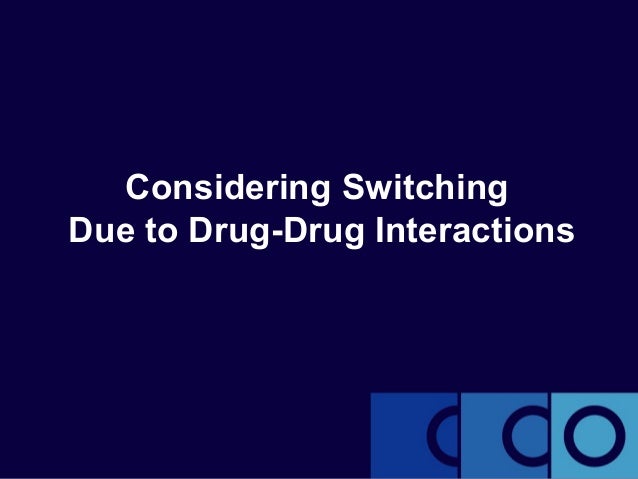 Considering Switching
Due to Drug-Drug Interactions

CCO